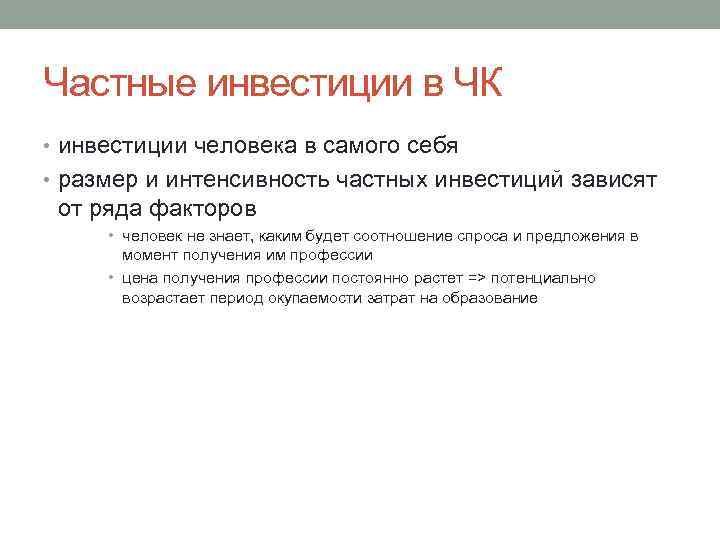 Частные инвестиции в ЧК

• инвестиции человека в самого себя
• размер и интенсивность частных инвестиций зависят от ряда факторов
  • человек не знает, каким будет соотношение спроса и предложения в момент получения им профессии
  • цена получения профессии постоянно растет => потенциально возрастает период окупаемости затрат на образование